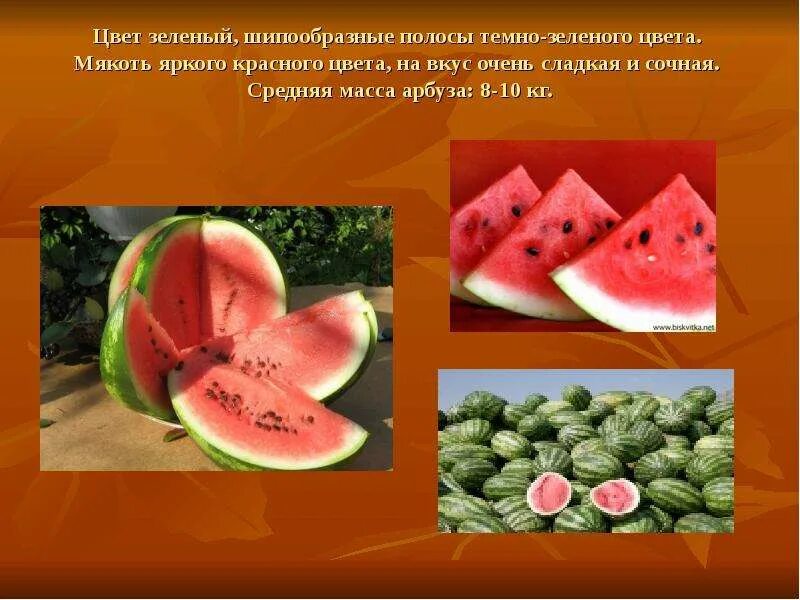 Цвет зеленый, шипообразные полосы темно-зеленого цвета. Мякоть яркого красного цвета, на вкус очень сладкая и сочная. Средняя масса арбуза: 8-10 кг.

www.biskvitka.net